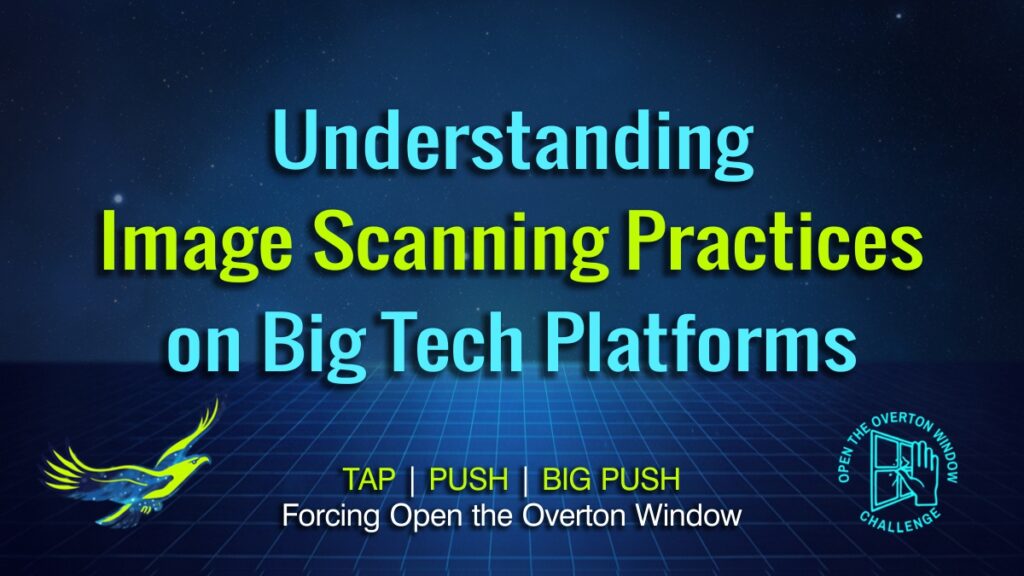 Understanding
Image Scanning Practices
on Big Tech Platforms

TAP | PUSH | BIG PUSH
Forcing Open the Overton Window

OPEN THE OVERTON WINDOW
CHALLENGE